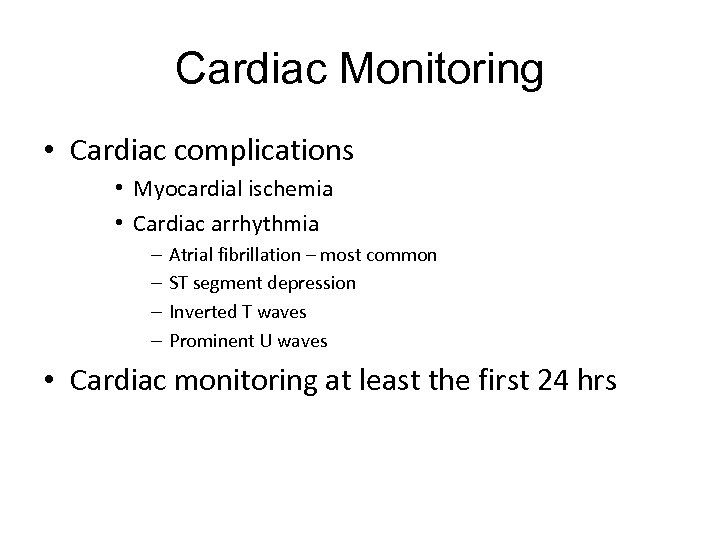 Cardiac Monitoring

• Cardiac complications
  • Myocardial ischemia
  • Cardiac arrhythmia
    – Atrial fibrillation – most common
    – ST segment depression
    – Inverted T waves
    – Prominent U waves

• Cardiac monitoring at least the first 24 hrs